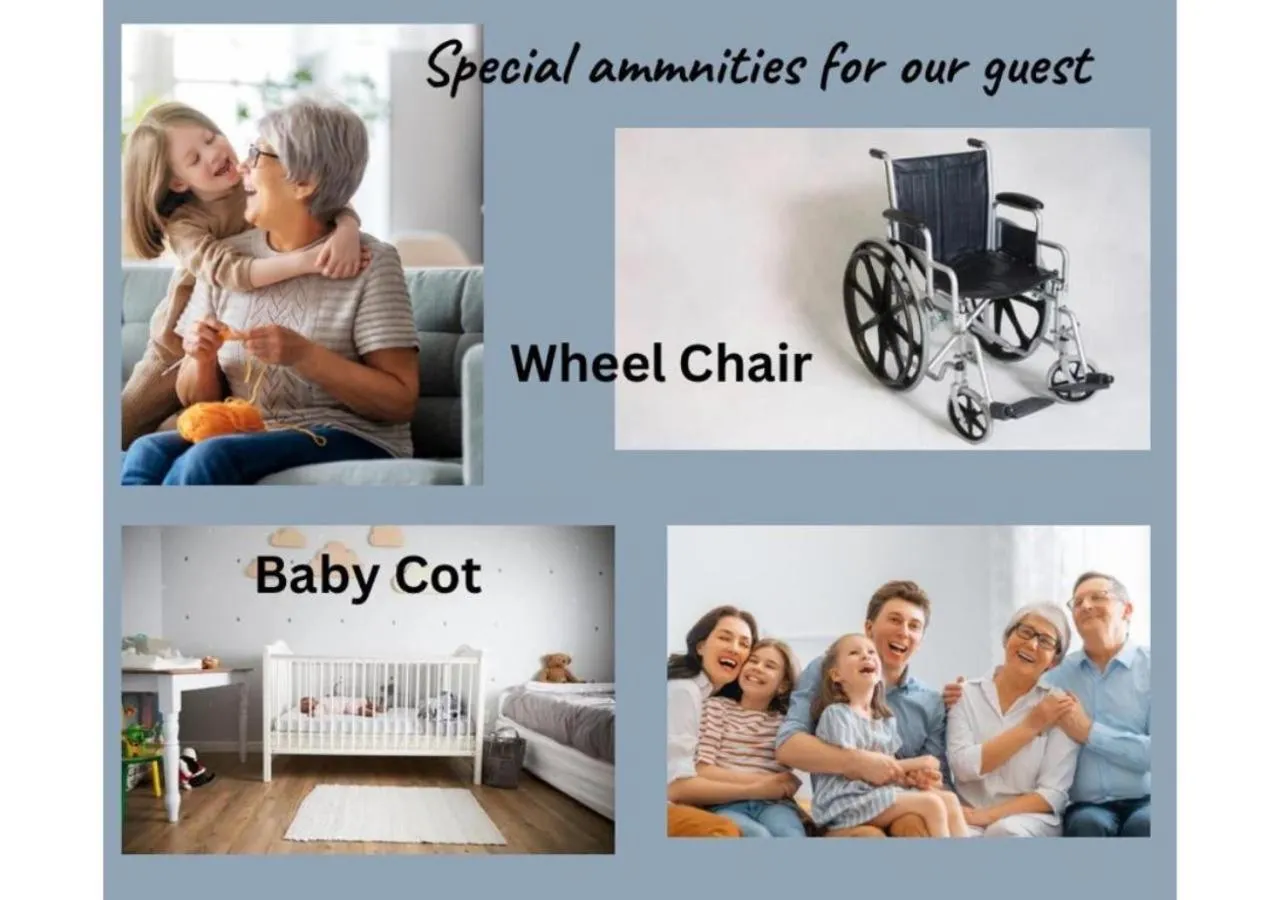 Special ammnities for our guest

Wheel Chair

Baby Cot